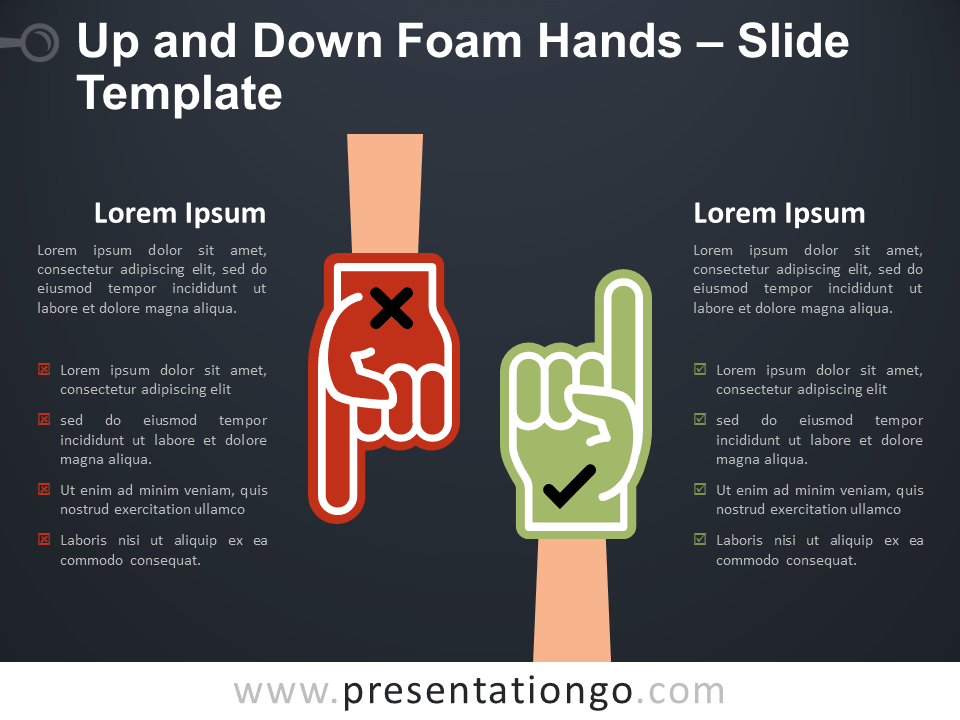 Up and Down Foam Hands – Slide Template

Lorem Ipsum

Lorem ipsum dolor sit amet, consectetur adipiscing elit, sed do eiusmod tempor incididunt ut labore et dolore magna aliqua.

Lorem ipsum dolor sit amet, consectetur adipiscing elit

sed do eiusmod tempor incididunt ut labore et dolore magna aliqua.

Ut enim ad minim veniam, quis nostrud exercitation ullamco

Laboris nisi ut aliquip ex ea commodo consequat.

Lorem Ipsum

Lorem ipsum dolor sit amet, consectetur adipiscing elit, sed do eiusmod tempor incididunt ut labore et dolore magna aliqua.

Lorem ipsum dolor sit amet, consectetur adipiscing elit

sed do eiusmod tempor incididunt ut labore et dolore magna aliqua.

Ut enim ad minim veniam, quis nostrud exercitation ullamco

Laboris nisi ut aliquip ex ea commodo consequat.

www.presentationgo.com